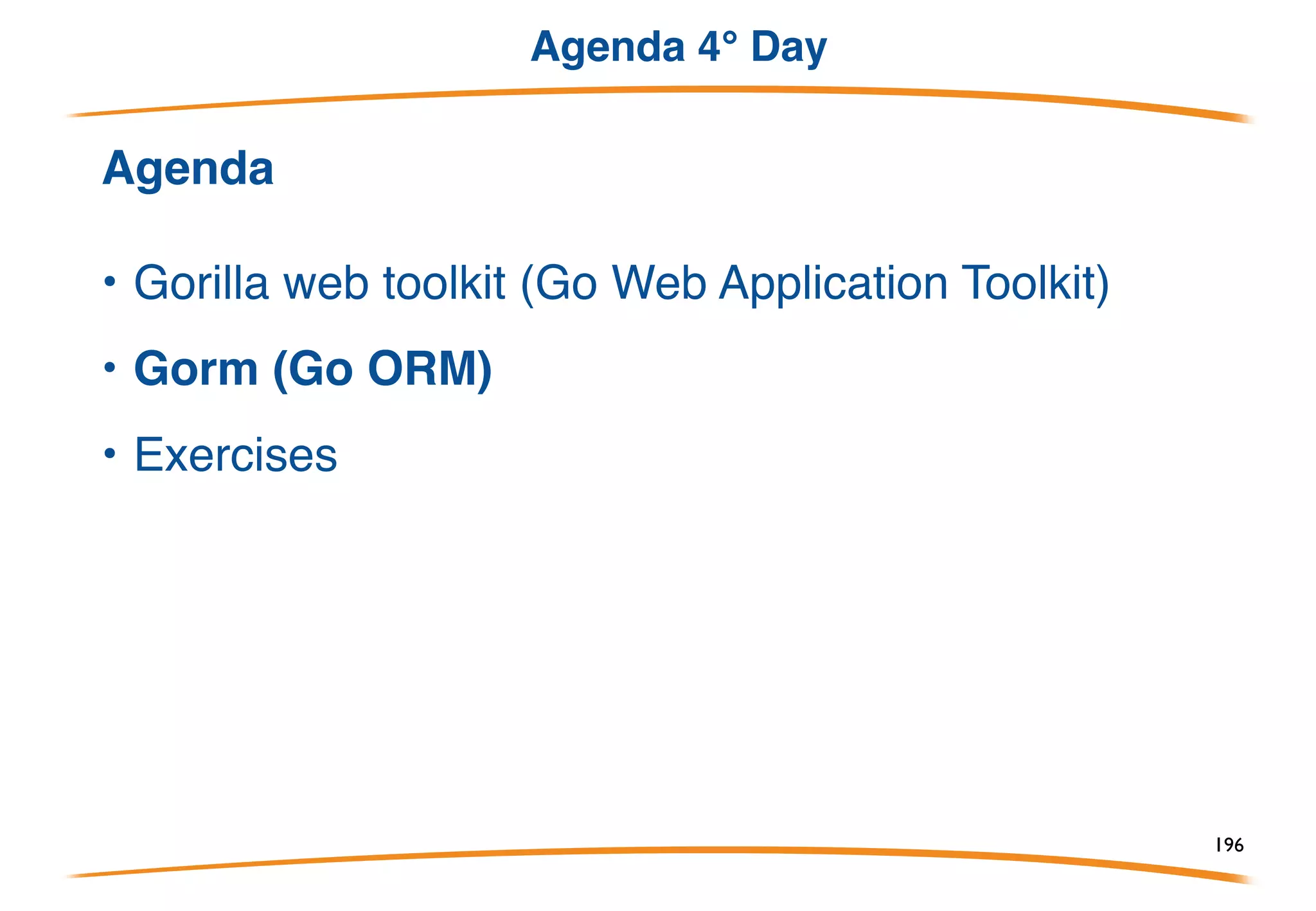 Agenda 4° Day

Agenda

• Gorilla web toolkit (Go Web Application Toolkit)
• Gorm (Go ORM)
• Exercises

196